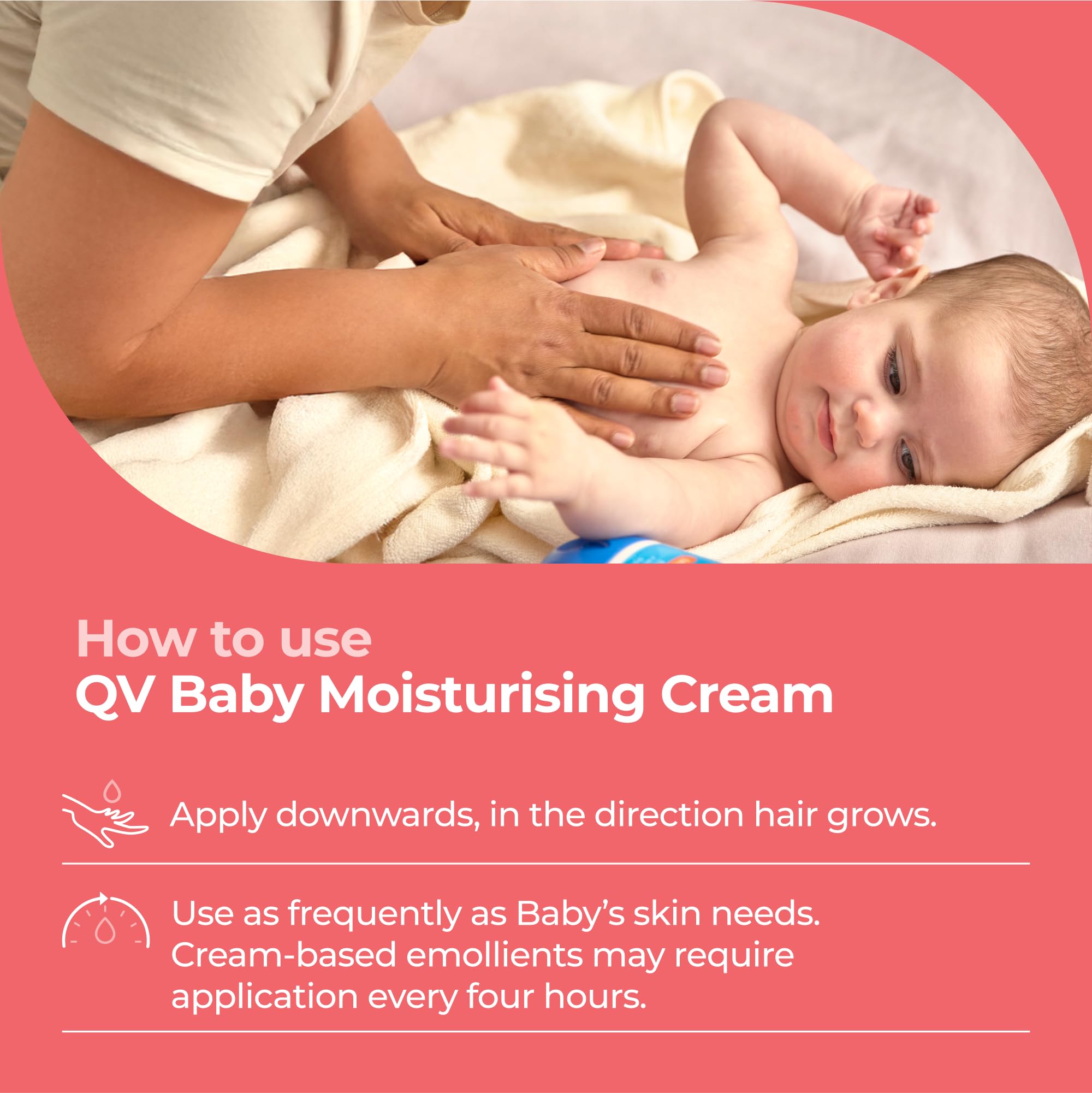 How to use
QV Baby Moisturising Cream

Apply downwards, in the direction hair grows.

Use as frequently as Baby's skin needs. Cream-based emollients may require application every four hours.